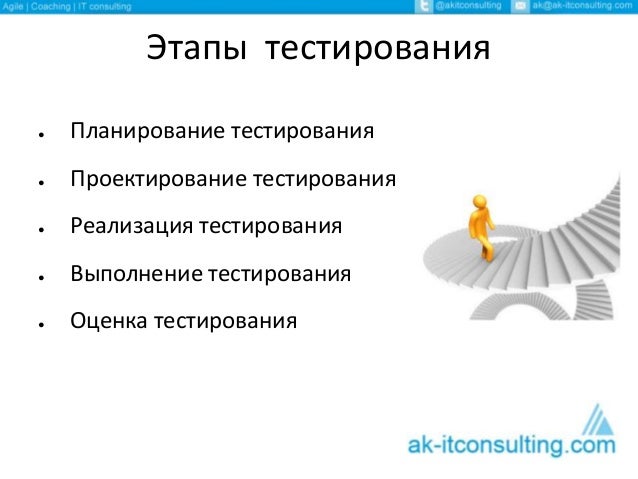 Agile | Coaching | IT consulting @akitconsulting ak@ak-itconsulting.com

Этапы тестирования

- Планирование тестирования
- Проектирование тестирования
- Реализация тестирования
- Выполнение тестирования
- Оценка тестирования

ak-itconsulting.com